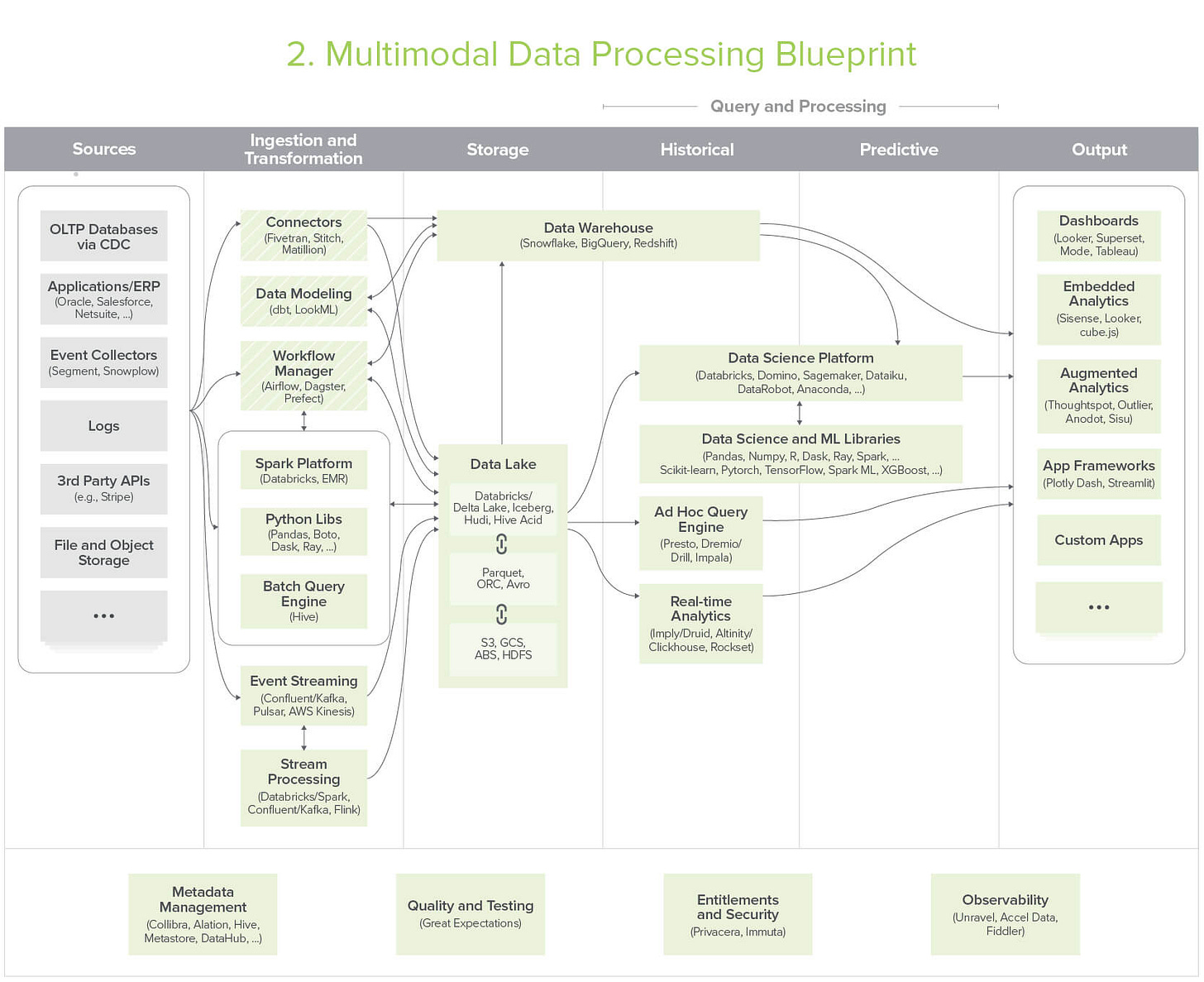 2. Multimodal Data Processing Blueprint

Query and Processing

Sources

Ingestion and Transformation

Storage

Historical

Predictive

Output

OLTP Databases via CDC

Applications/ERP (Oracle, Salesforce, Netsuite, ...)

Event Collectors (Segment, Snowplow)

Logs

3rd Party APIs (e.g., Stripe)

File and Object Storage

...

Connectors (Fivetran, Stitch, Matillion)

Data Modeling (dbt, LookML)

Workflow Manager (Airflow, Dagster, Prefect)

Spark Platform (Databricks, EMR)

Python Libs (Pandas, Boto, Dask, Ray, ...)

Batch Query Engine (Hive)

Event Streaming (Confluent/Kafka, Pulsar, AWS Kinesis)

Stream Processing (Databricks/Spark, Confluent/Kafka, Flink)

Data Warehouse (Snowflake, BigQuery, Redshift)

Data Lake

Databricks/ Delta Lake, Iceberg, Hudi, Hive Acid

Parquet, ORC, Avro

S3, GCS, ABS, HDFS

Data Science Platform (Databricks, Domino, Sagemaker, Dataiku, DataRobot, Anaconda, ...)

Data Science and ML Libraries (Pandas, Numpy, R, Dask, Ray, Spark, ... Scikit-learn, Pytorch, TensorFlow, Spark ML, XGBoost, ...)

Ad Hoc Query Engine (Presto, Dremio/ Drill, Impala)

Real-time Analytics (Imply/Druid, Altinity/ Clickhouse, Rockset)

Dashboards (Looker, Superset, Mode, Tableau)

Embedded Analytics (Sisense, Looker, cube.js)

Augmented Analytics (Thoughtspot, Outlier, Anodot, Sisu)

App Frameworks (Plotly Dash, Streamlit)

Custom Apps

...

Metadata Management (Collibra, Alation, Hive, Metastore, DataHub, ...)

Quality and Testing (Great Expectations)

Entitlements and Security (Privacera, Immuta)

Observability (Unravel, Accel Data, Fiddler)